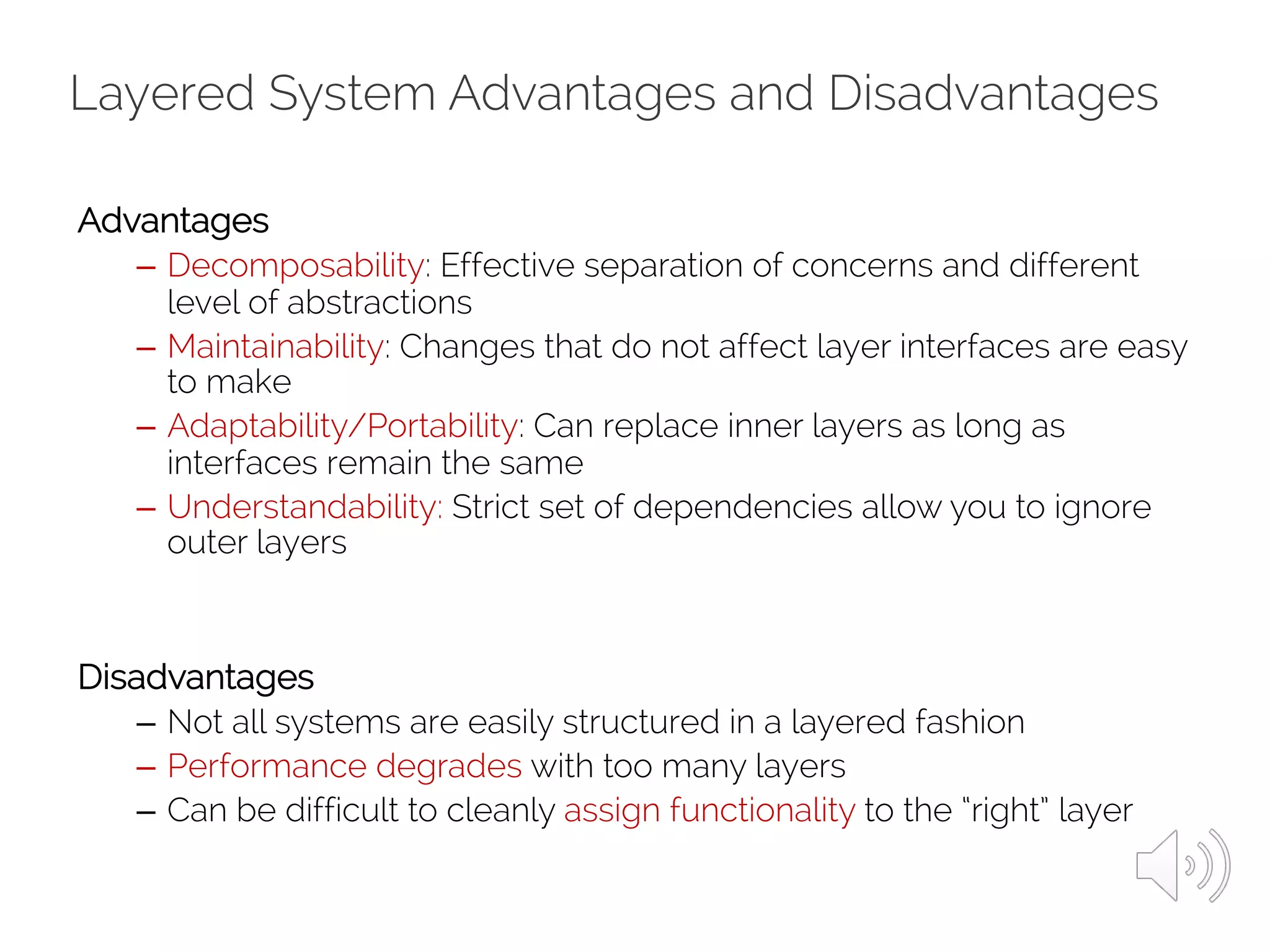 Layered System Advantages and Disadvantages

Advantages

– Decomposability: Effective separation of concerns and different level of abstractions
– Maintainability: Changes that do not affect layer interfaces are easy to make
– Adaptability/Portability: Can replace inner layers as long as interfaces remain the same
– Understandability: Strict set of dependencies allow you to ignore outer layers

Disadvantages

– Not all systems are easily structured in a layered fashion
– Performance degrades with too many layers
– Can be difficult to cleanly assign functionality to the “right” layer